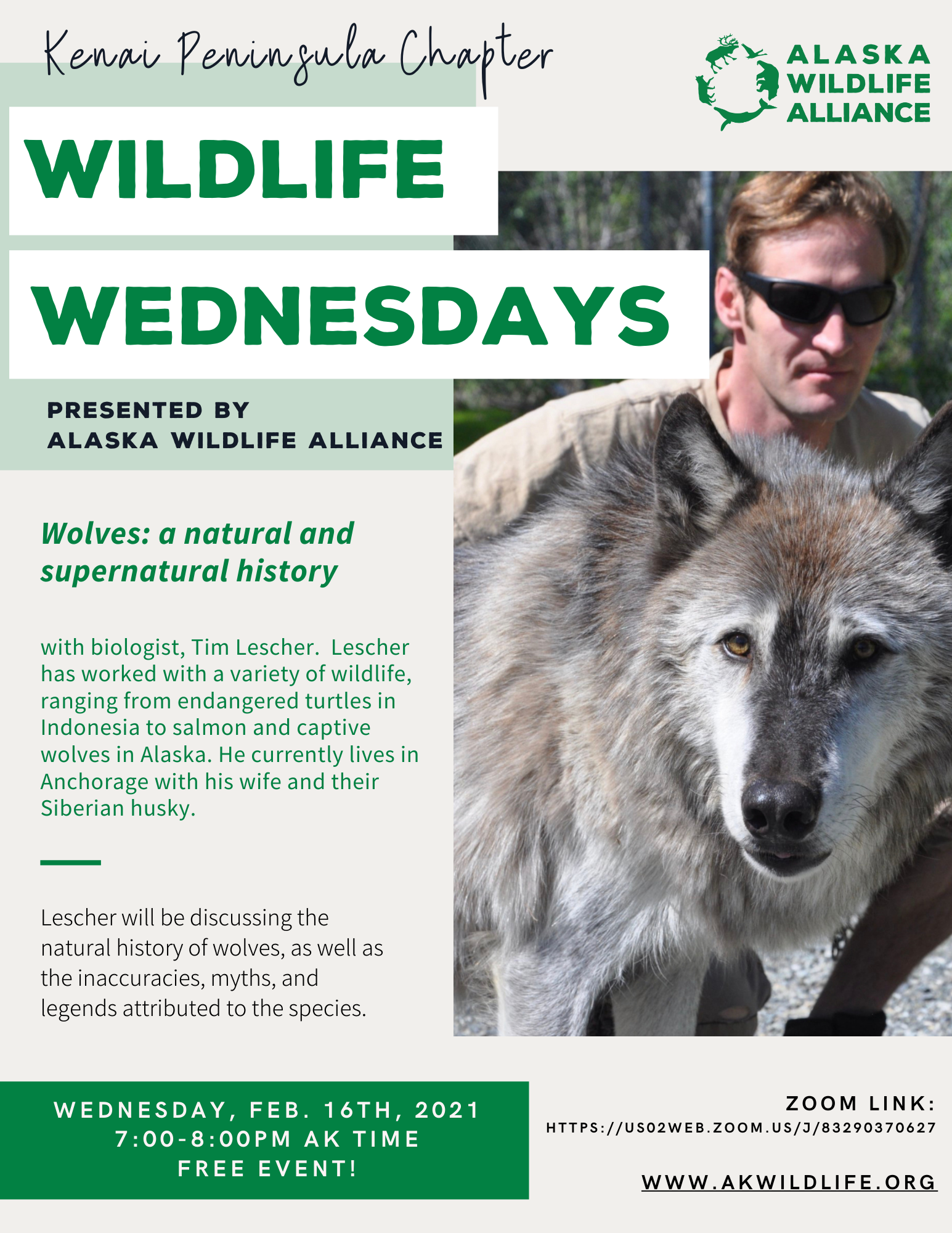 Kenai Peninsula Chapter

ALASKA WILDLIFE ALLIANCE

WILDLIFE

WEDNESDAYS

PRESENTED BY
ALASKA WILDLIFE ALLIANCE

Wolves: a natural and supernatural history

with biologist, Tim Lescher. Lescher has worked with a variety of wildlife, ranging from endangered turtles in Indonesia to salmon and captive wolves in Alaska. He currently lives in Anchorage with his wife and their Siberian husky.

Lescher will be discussing the natural history of wolves, as well as the inaccuracies, myths, and legends attributed to the species.

WEDNESDAY, FEB. 16TH, 2021
7:00-8:00PM AK TIME
FREE EVENT!

ZOOM LINK:
HTTPS://US02WEB.ZOOM.US/J/83290370627

WWW.AKWILDLIFE.ORG